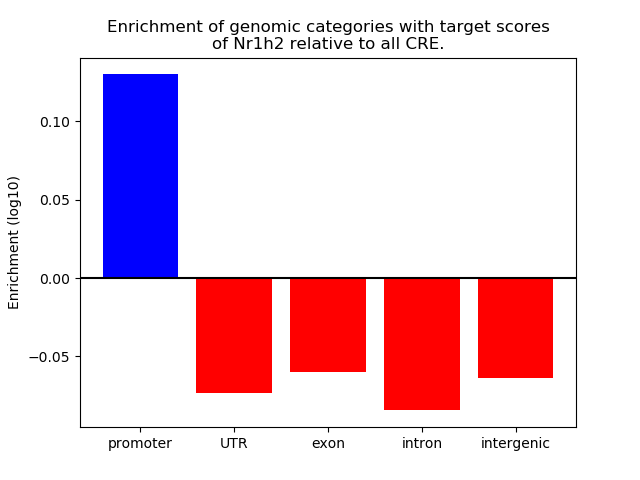 Enrichment of genomic categories with target scores of Nr1h2 relative to all CRE.

Enrichment (log10)

0.10
0.05
0.00
−0.05

promoter
UTR
exon
intron
intergenic